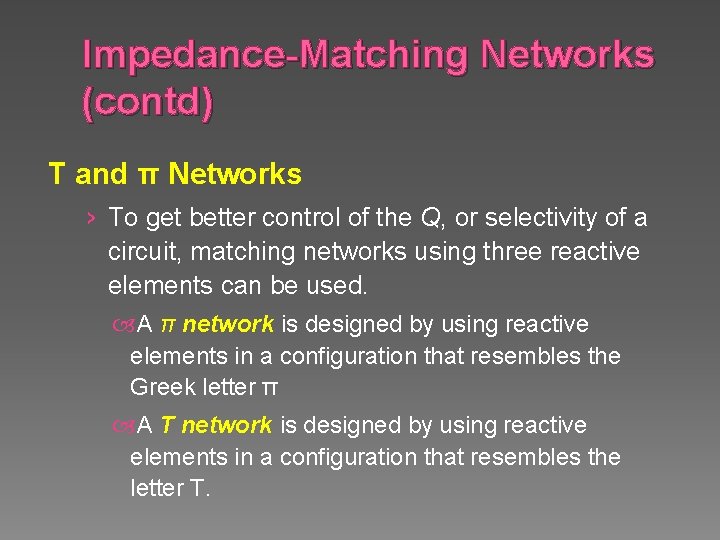 Impedance-Matching Networks (contd)

T and π Networks

› To get better control of the Q, or selectivity of a circuit, matching networks using three reactive elements can be used.

A π network is designed by using reactive elements in a configuration that resembles the Greek letter π

A T network is designed by using reactive elements in a configuration that resembles the letter T.